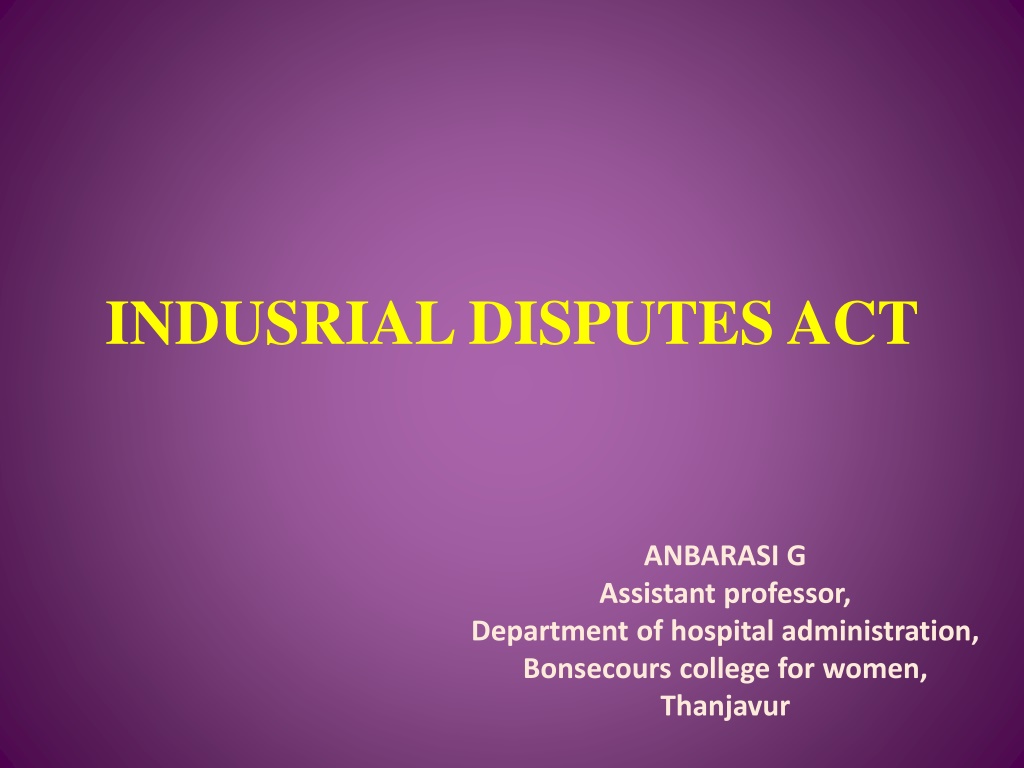 INDUSRIAL DISPUTES ACT

ANBARASI G
Assistant professor,
Department of hospital administration,
Bonsecours college for women,
Thanjavur